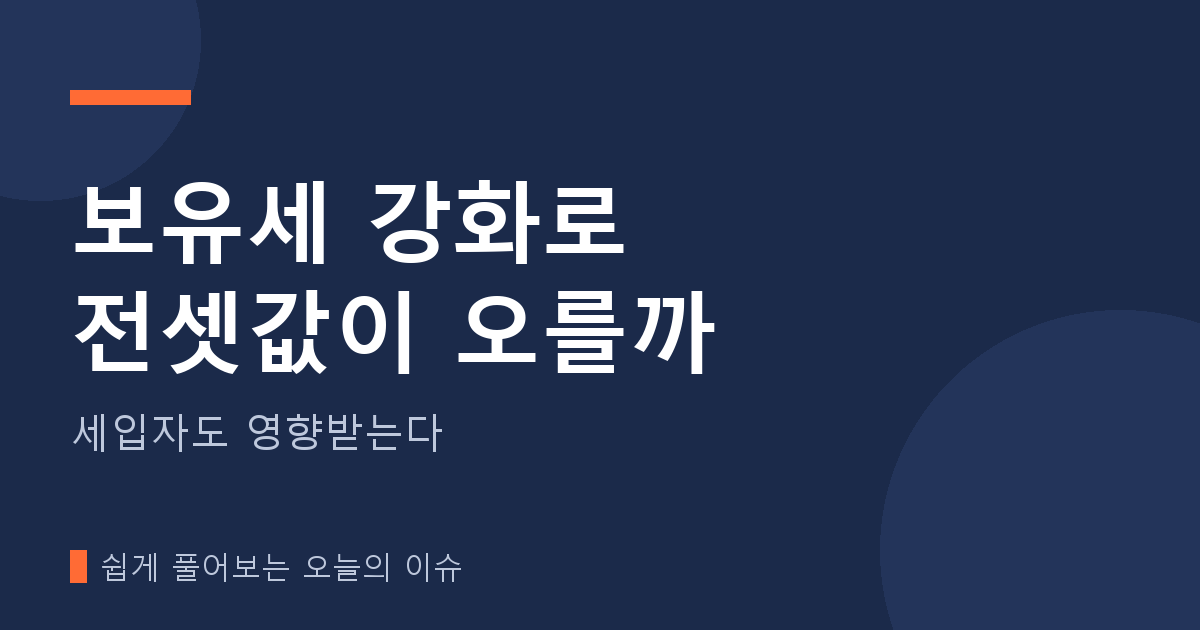 보유세 강화로
전셋값이 오를까

세입자도 영향받는다

쉽게 풀어보는 오늘의 이슈